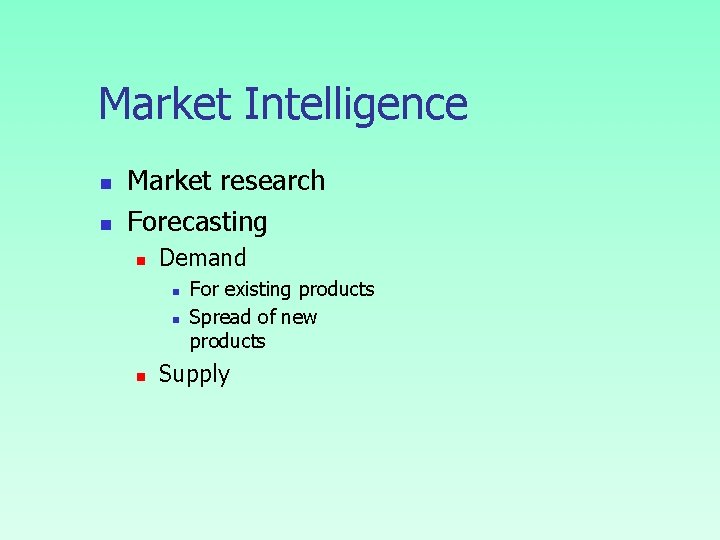 Market Intelligence

- Market research
- Forecasting
  - Demand
    - For existing products
    - Spread of new products
  - Supply